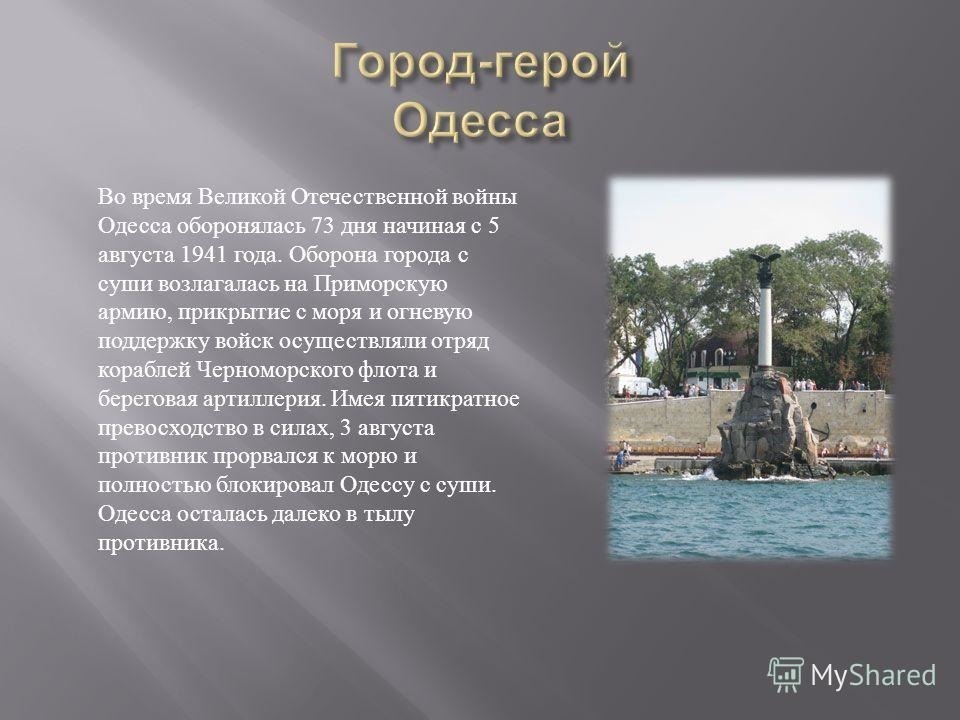 Город-герой Одесса

Во время Великой Отечественной войны Одесса оборонялась 73 дня начиная с 5 августа 1941 года. Оборона города с суши возлагалась на Приморскую армию, прикрытие с моря и огневую поддержку войск осуществляли отряд кораблей Черноморского флота и береговая артиллерия. Имея пятикратное превосходство в силах, 3 августа противник прорвался к морю и полностью блокировал Одессу с суши. Одесса осталась далеко в тылу противника.

MyShared